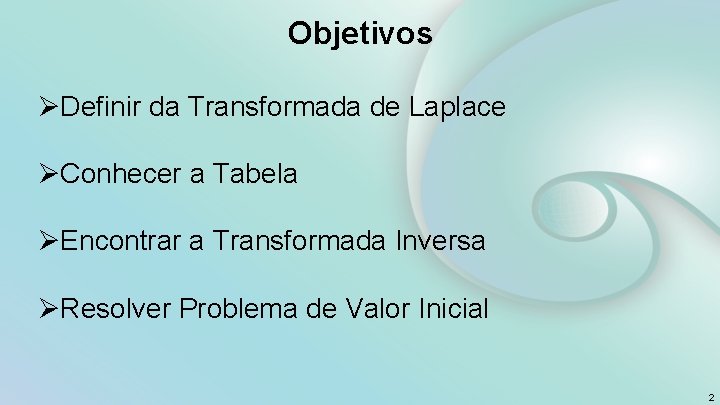 Objetivos

➢Definir da Transformada de Laplace

➢Conhecer a Tabela

➢Encontrar a Transformada Inversa

➢Resolver Problema de Valor Inicial

2